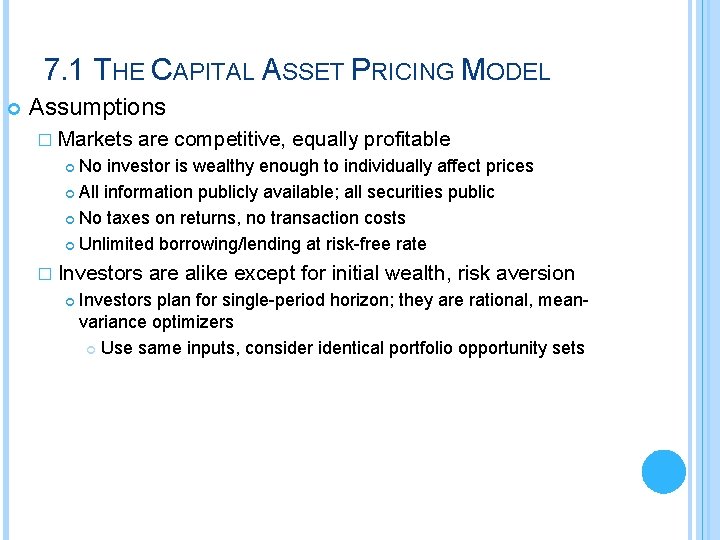 7.1 THE CAPITAL ASSET PRICING MODEL

Assumptions

Markets are competitive, equally profitable

No investor is wealthy enough to individually affect prices

All information publicly available; all securities public

No taxes on returns, no transaction costs

Unlimited borrowing/lending at risk-free rate

Investors are alike except for initial wealth, risk aversion

Investors plan for single-period horizon; they are rational, mean-variance optimizers

Use same inputs, consider identical portfolio opportunity sets